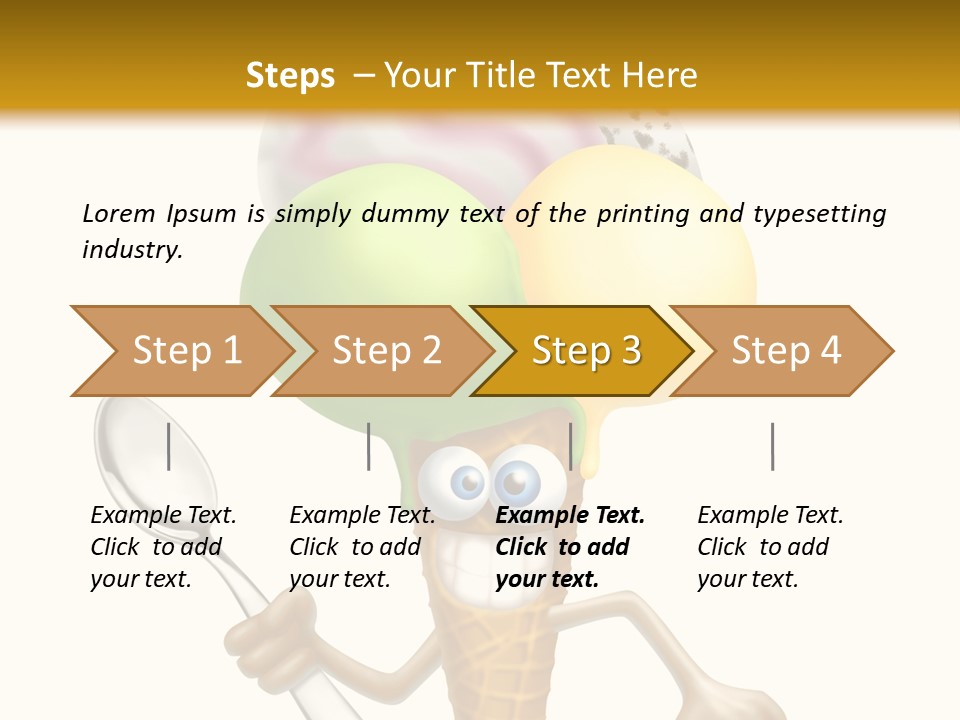 Steps – Your Title Text Here

Lorem Ipsum is simply dummy text of the printing and typesetting industry.

Step 1

Step 2

Step 3

Step 4

Example Text. Click to add your text.

Example Text. Click to add your text.

Example Text. Click to add your text.

Example Text. Click to add your text.